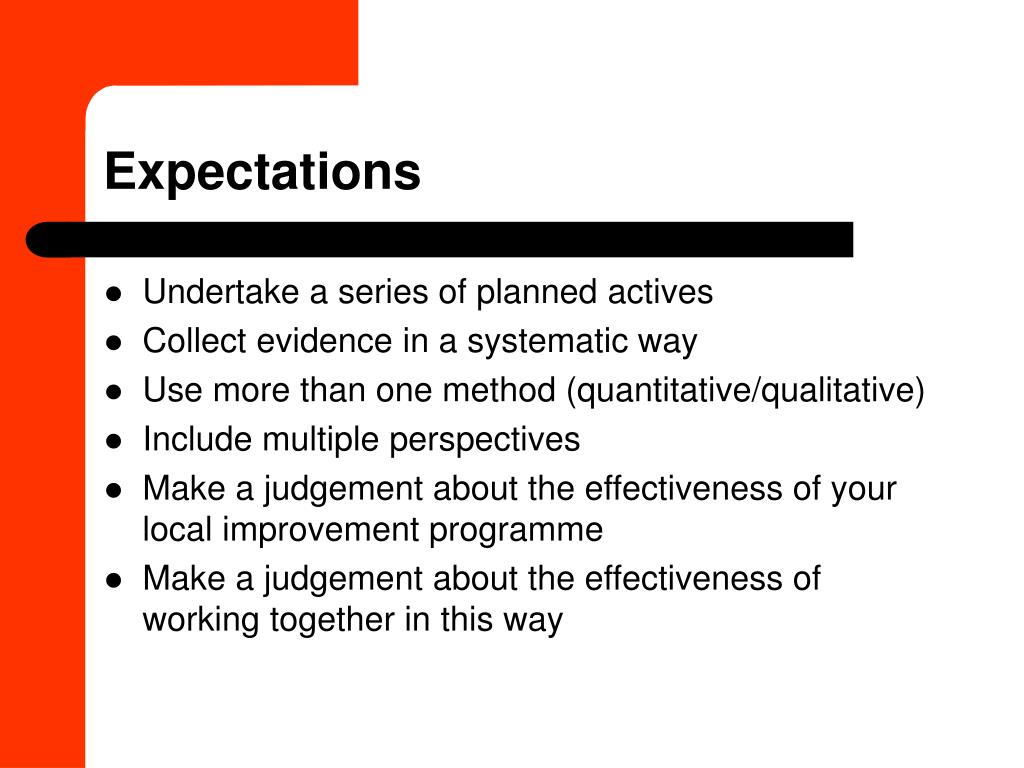 Expectations

- Undertake a series of planned actives
- Collect evidence in a systematic way
- Use more than one method (quantitative/qualitative)
- Include multiple perspectives
- Make a judgement about the effectiveness of your local improvement programme
- Make a judgement about the effectiveness of working together in this way